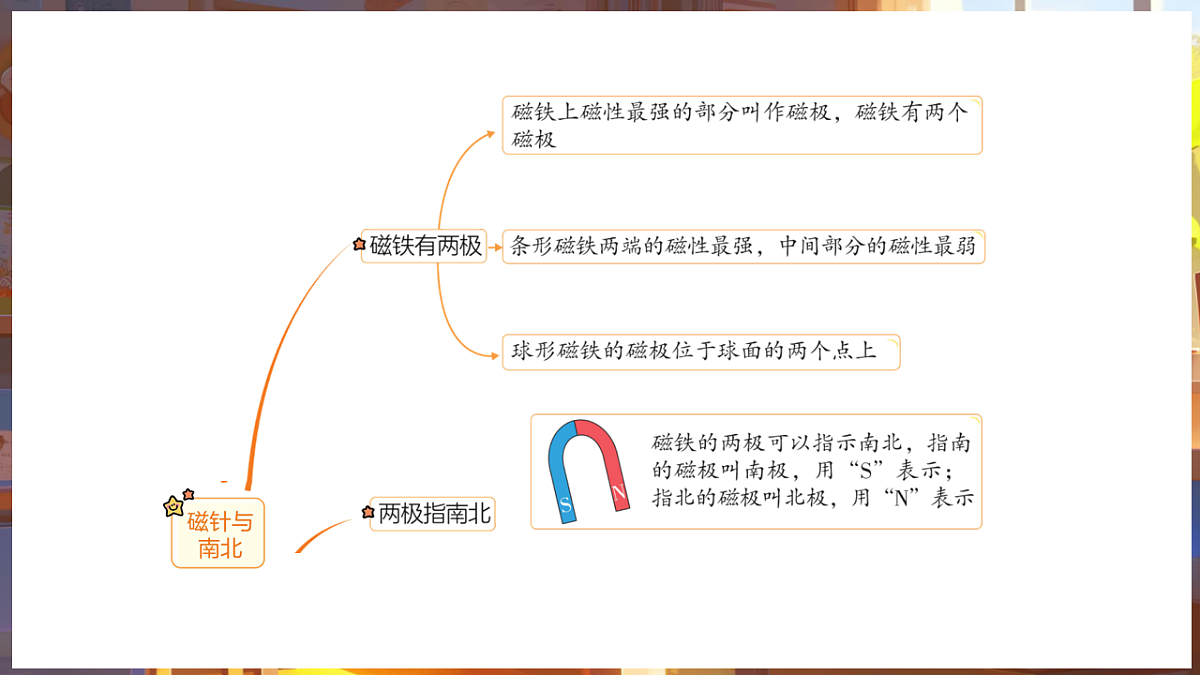 磁针与南北

磁铁有两极

磁铁上磁性最强的部分叫作磁极，磁铁有两个磁极

条形磁铁两端的磁性最强，中间部分的磁性最弱

球形磁铁的磁极位于球面的两个点上

两极指南北

S N

磁铁的两极可以指示南北，指南的磁极叫南极，用“S”表示；指北的磁极叫北极，用“N”表示